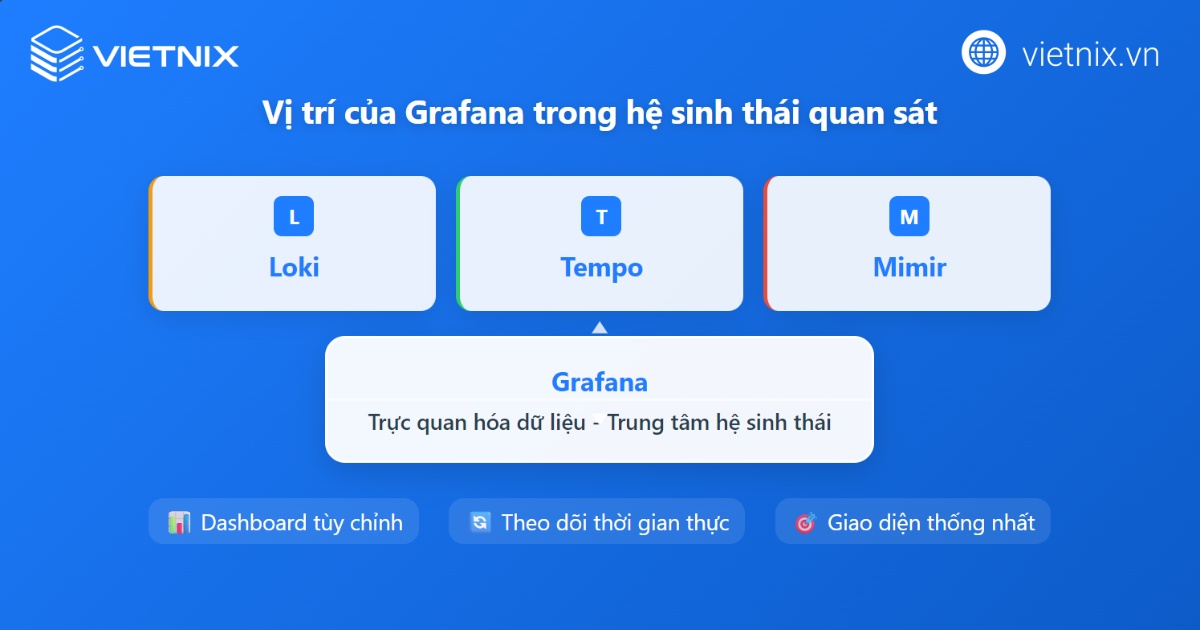 VIETNIX

vietnix.vn

Vị trí của Grafana trong hệ sinh thái quan sát

L
Loki

T
Tempo

M
Mimir

Grafana
Trực quan hóa dữ liệu - Trung tâm hệ sinh thái

Dashboard tùy chỉnh

Theo dõi thời gian thực

Giao diện thống nhất